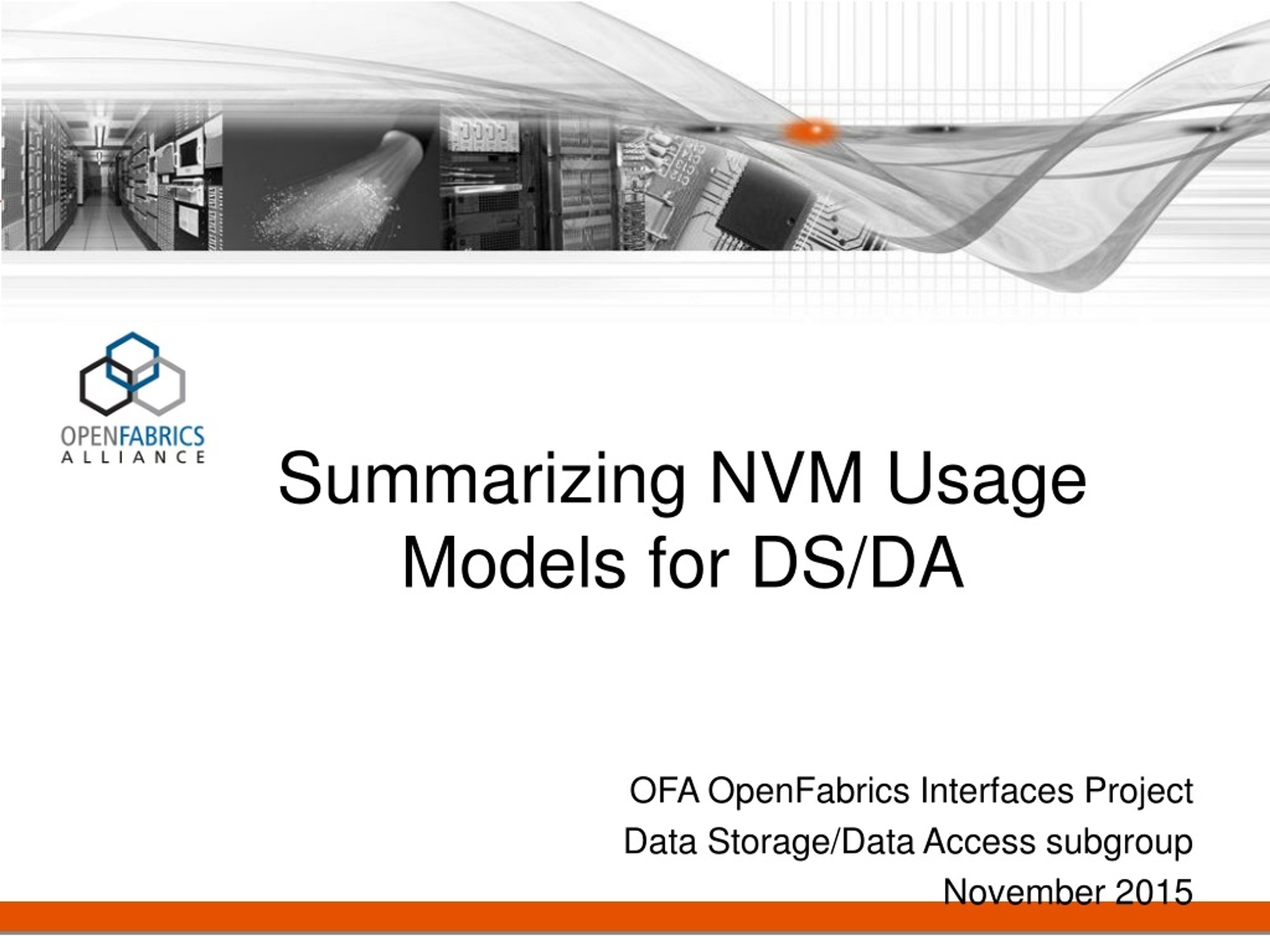 OPENFABRICS
ALLIANCE

Summarizing NVM Usage Models for DS/DA

OFA OpenFabrics Interfaces Project
Data Storage/Data Access subgroup
November 2015